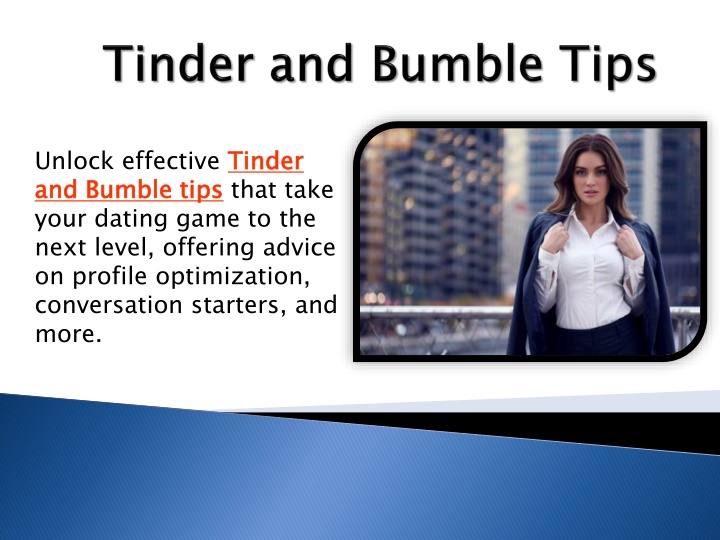 Tinder and Bumble Tips

Unlock effective Tinder and Bumble tips that take your dating game to the next level, offering advice on profile optimization, conversation starters, and more.